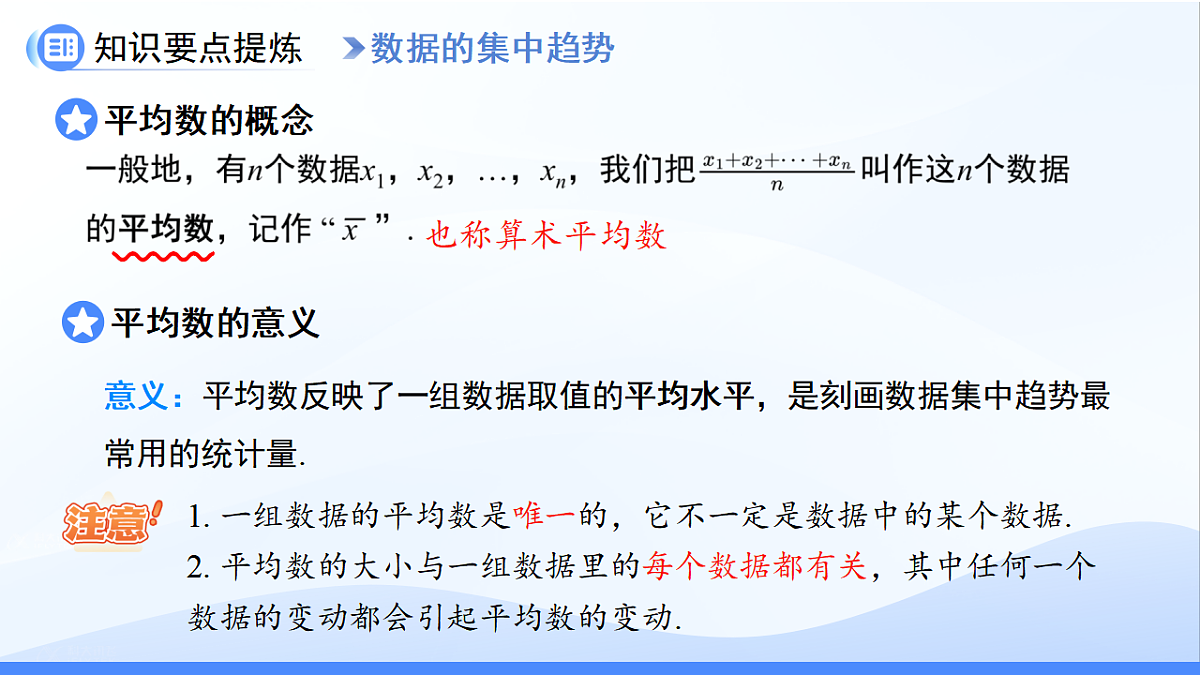 知识要点提炼　数据的集中趋势

平均数的概念

一般地，有$n$个数据$x_1$，$x_2$，…，$x_n$，我们把$\frac{x_1+x_2+\cdots+x_n}{n}$叫作这$n$个数据的平均数，记作“$\overline{x}$”. 也称算术平均数

平均数的意义

意义：平均数反映了一组数据取值的平均水平，是刻画数据集中趋势最常用的统计量.

注意!

1. 一组数据的平均数是唯一的，它不一定是数据中的某个数据.

2. 平均数的大小与一组数据里的每个数据都有关，其中任何一个数据的变动都会引起平均数的变动.